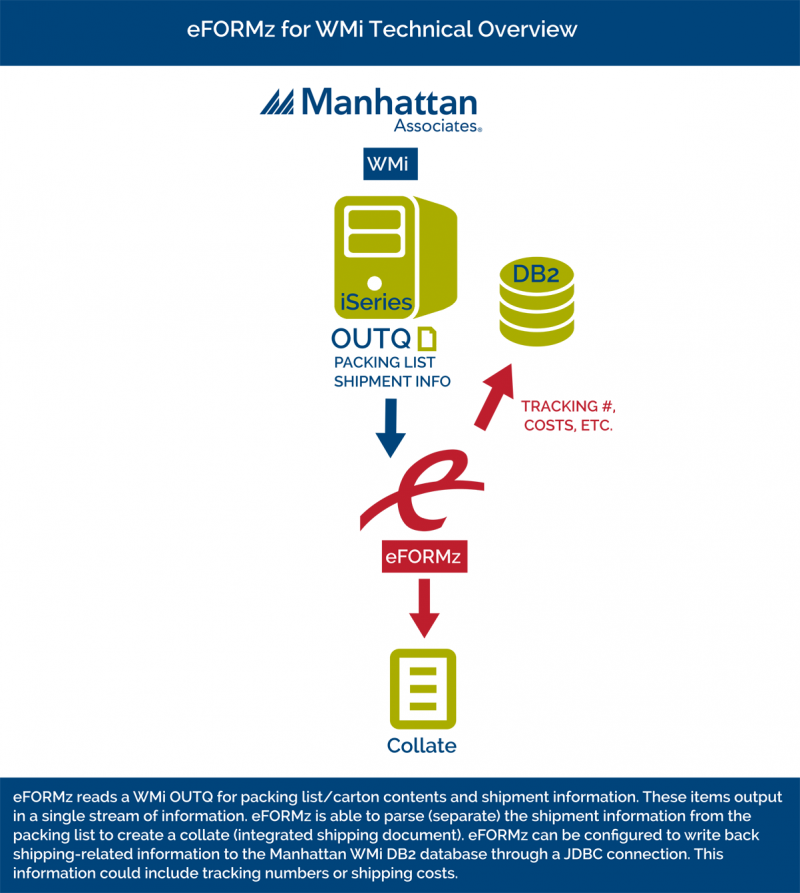 eFORMz for WMi Technical Overview

Manhattan Associates®

WMi

iSeries

DB2

OUTQ

PACKING LIST
SHIPMENT INFO

TRACKING #, COSTS, ETC.

eFORMz

Collate

eFORMz reads a WMi OUTQ for packing list/carton contents and shipment information. These items output in a single stream of information. eFORMz is able to parse (separate) the shipment information from the packing list to create a collate (integrated shipping document). eFORMz can be configured to write back shipping-related information to the Manhattan WMi DB2 database through a JDBC connection. This information could include tracking numbers or shipping costs.